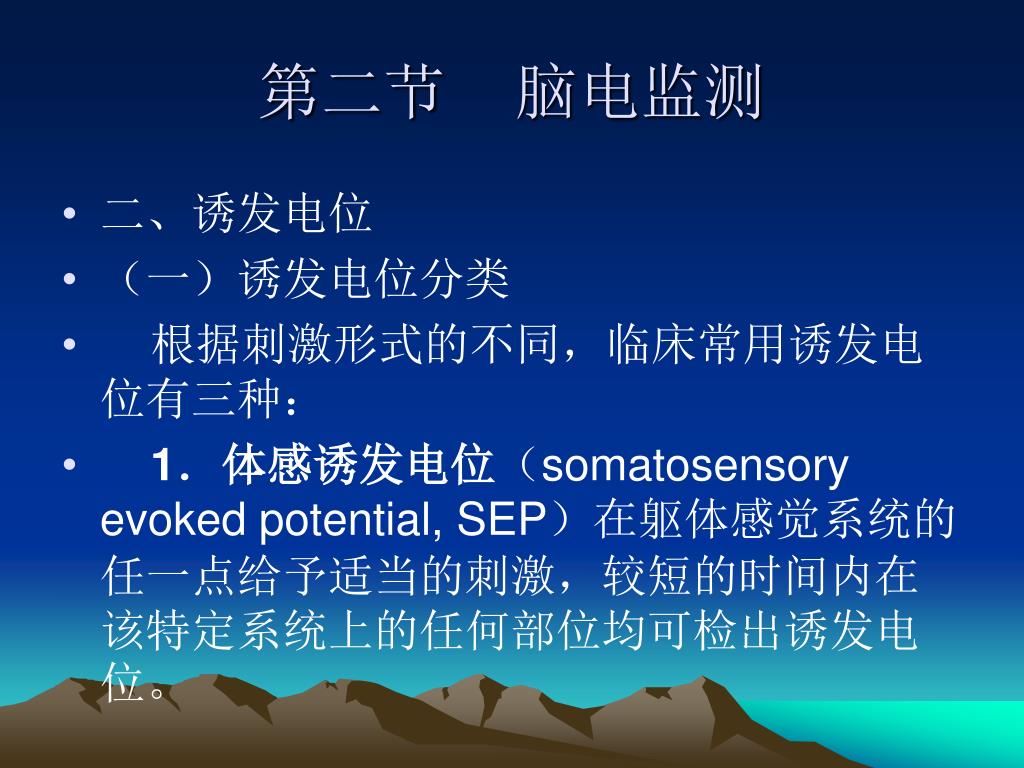 第二节　脑电监测

• 二、诱发电位
• （一）诱发电位分类
• 　根据刺激形式的不同，临床常用诱发电位有三种：
• 　1．体感诱发电位（somatosensory evoked potential, SEP）在躯体感觉系统的任一点给予适当的刺激，较短的时间内在该特定系统上的任何部位均可检出诱发电位。